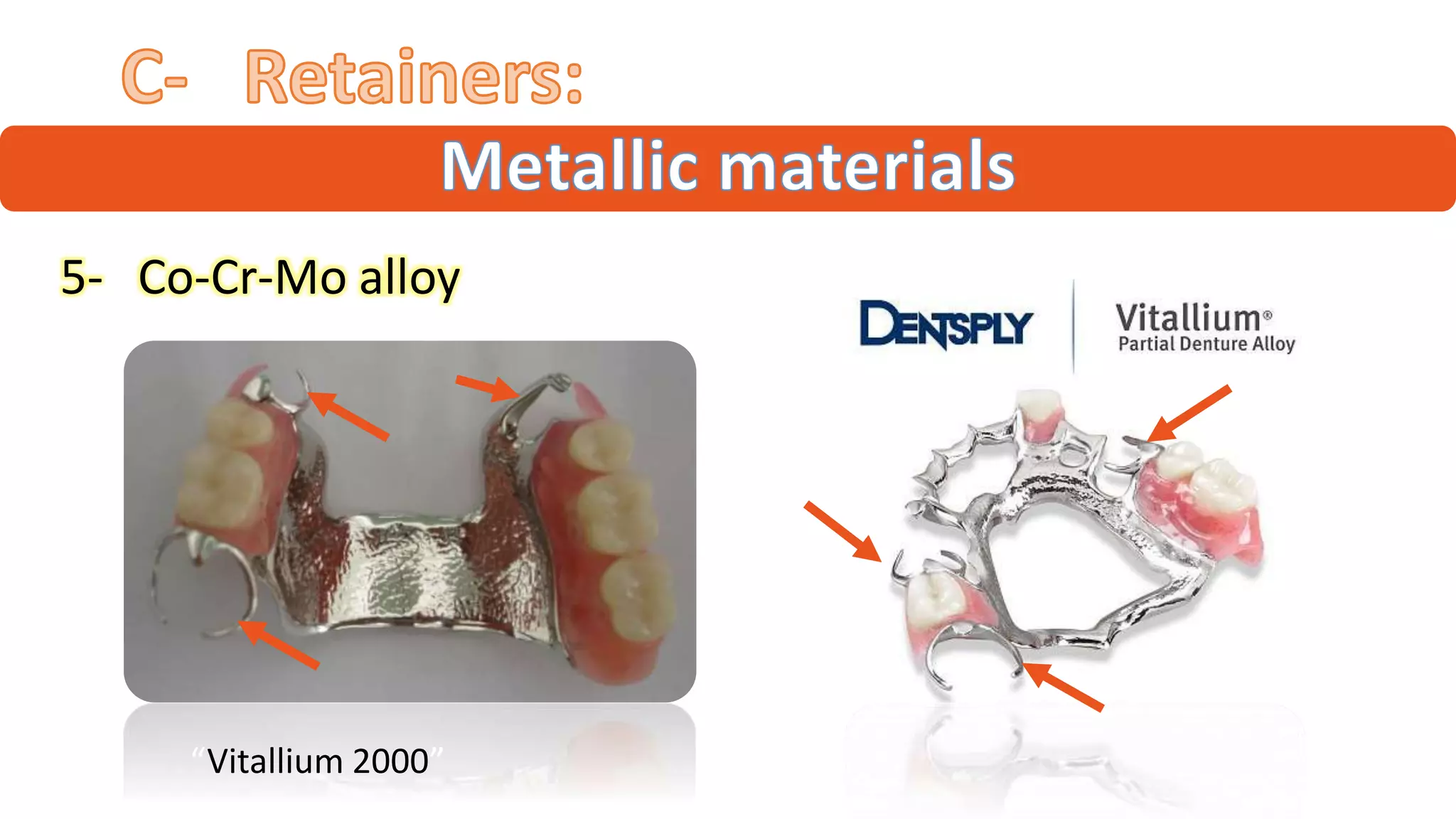 C- Retainers:

Metallic materials

5- Co-Cr-Mo alloy

DENTSPLY

Vitallium®
Partial Denture Alloy

"Vitallium 2000"